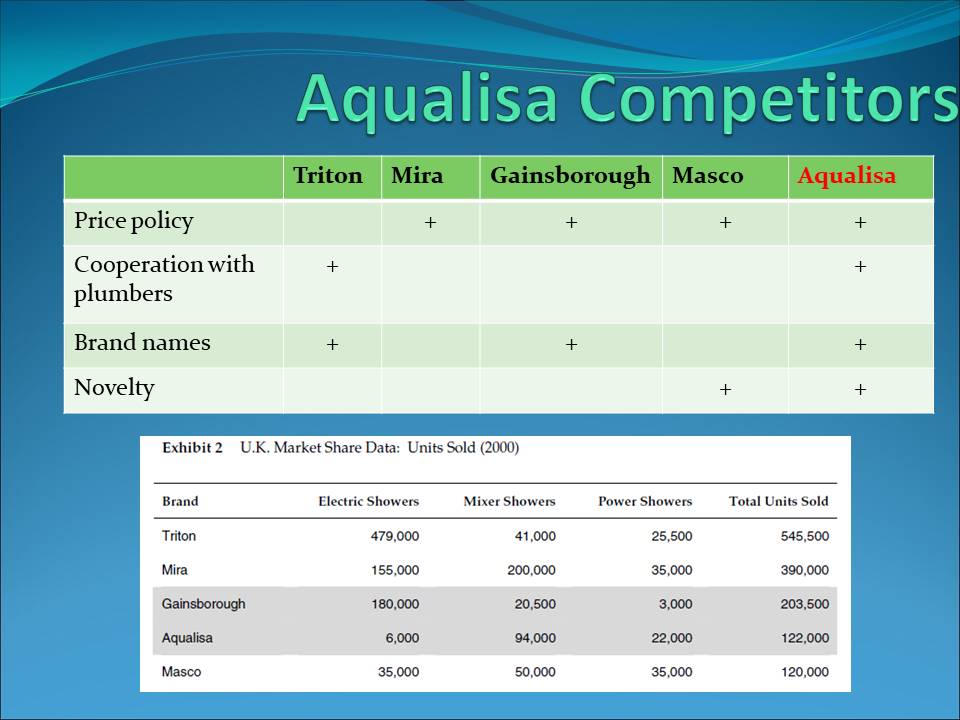 Aqualisa Competitors

| | Triton | Mira | Gainsborough | Masco | Aqualisa |
|---|---|---|---|---|---|
| Price policy | | + | + | + | + |
| Cooperation with plumbers | + | | | | + |
| Brand names | + | | + | | + |
| Novelty | | | | + | + |

Exhibit 2 U.K. Market Share Data: Units Sold (2000)

| Brand | Electric Showers | Mixer Showers | Power Showers | Total Units Sold |
|---|---|---|---|---|
| Triton | 479,000 | 41,000 | 25,500 | 545,500 |
| Mira | 155,000 | 200,000 | 35,000 | 390,000 |
| Gainsborough | 180,000 | 20,500 | 3,000 | 203,500 |
| Aqualisa | 6,000 | 94,000 | 22,000 | 122,000 |
| Masco | 35,000 | 50,000 | 35,000 | 120,000 |